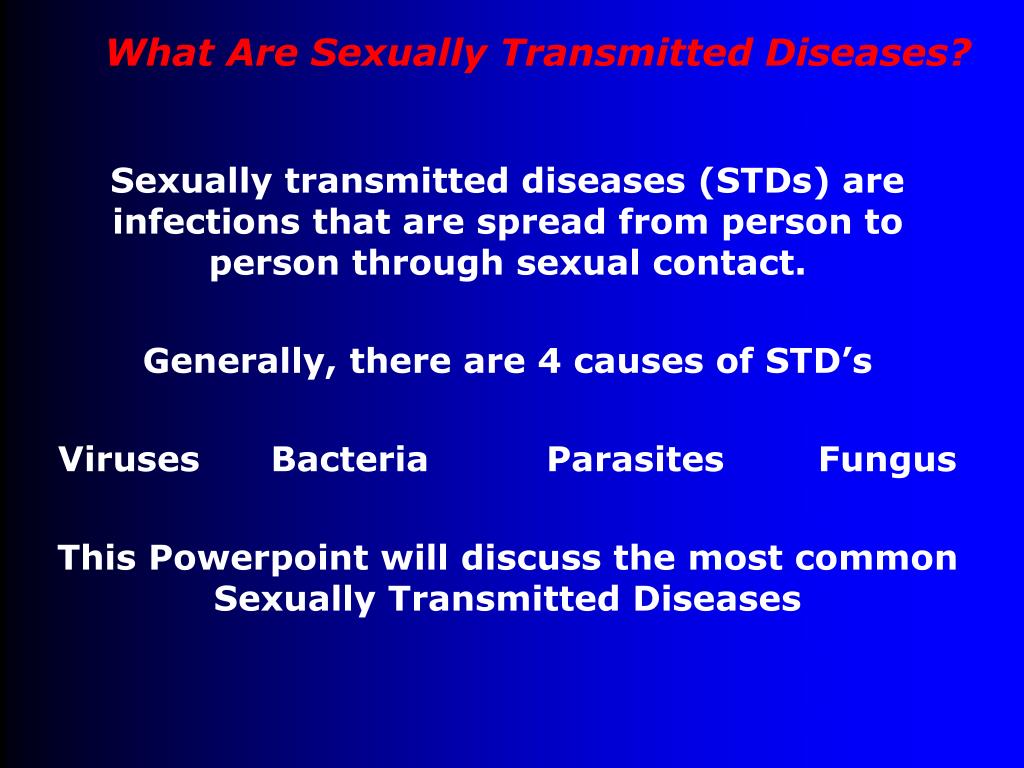 What Are Sexually Transmitted Diseases?

Sexually transmitted diseases (STDs) are infections that are spread from person to person through sexual contact.

Generally, there are 4 causes of STD’s

Viruses Bacteria Parasites Fungus

This Powerpoint will discuss the most common Sexually Transmitted Diseases